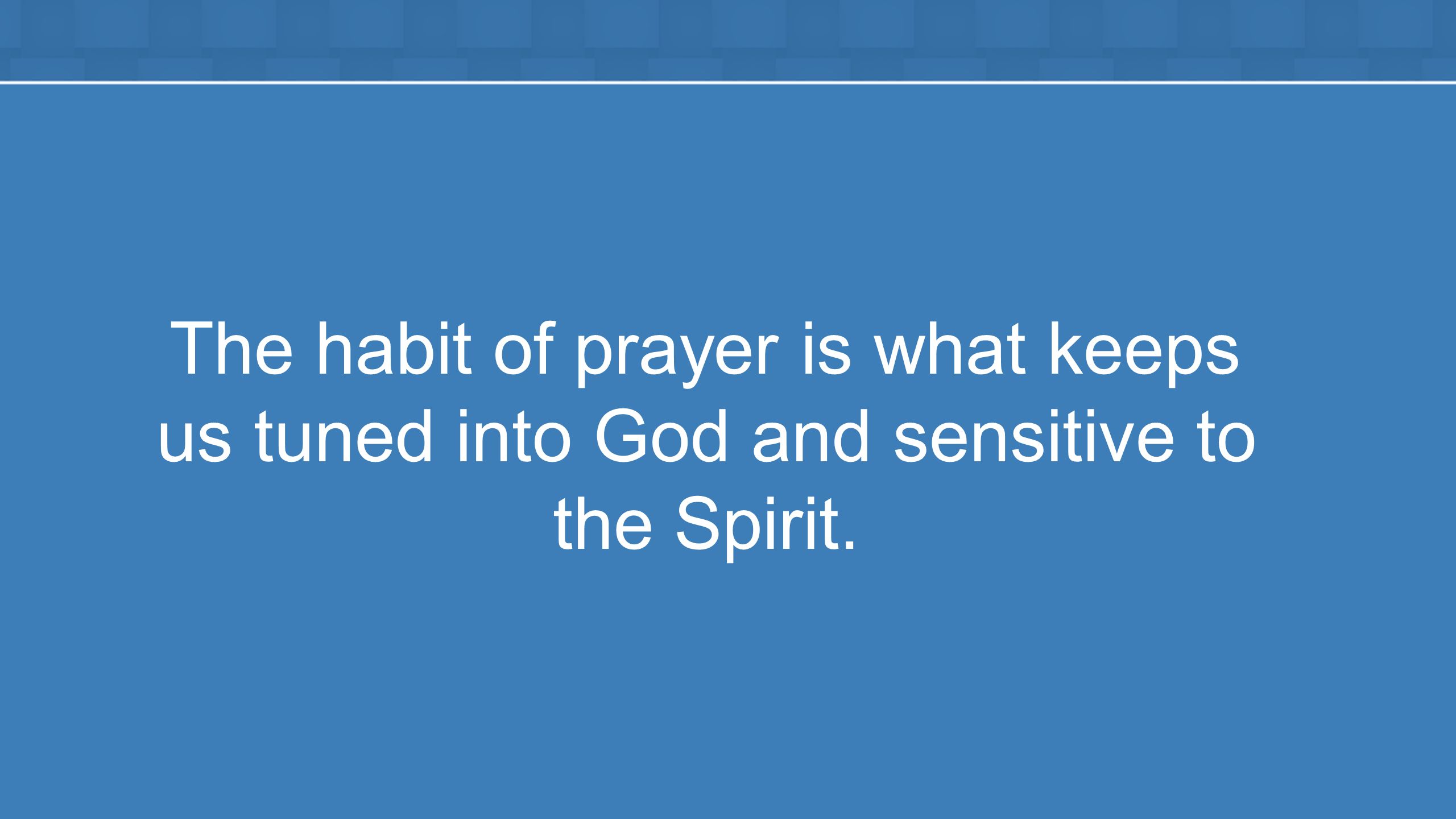 The habit of prayer is what keeps us tuned into God and sensitive to the Spirit.